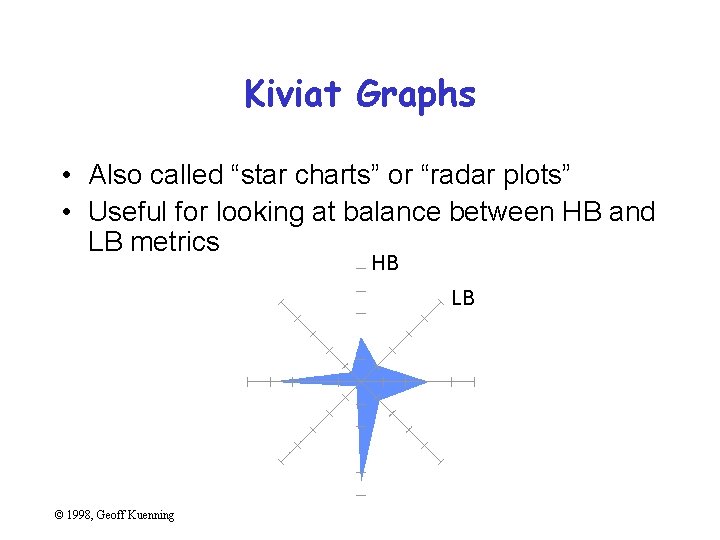 Kiviat Graphs

• Also called “star charts” or “radar plots”
• Useful for looking at balance between HB and LB metrics

HB

LB

© 1998, Geoff Kuenning